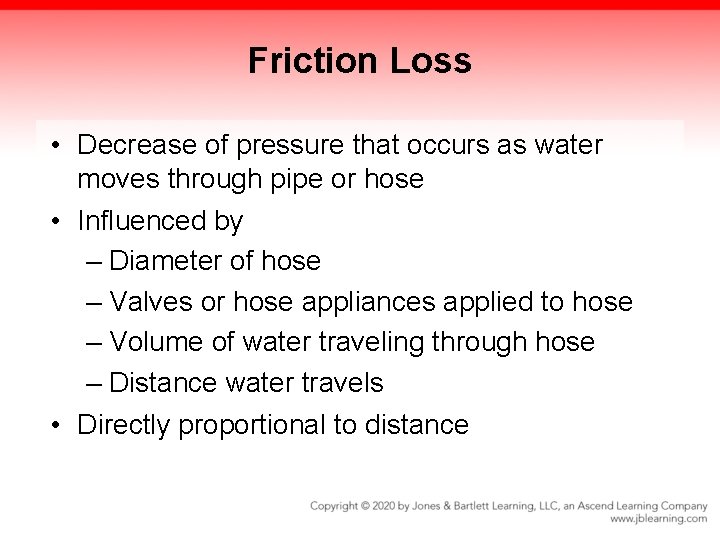 Friction Loss

• Decrease of pressure that occurs as water moves through pipe or hose
• Influenced by
– Diameter of hose
– Valves or hose appliances applied to hose
– Volume of water traveling through hose
– Distance water travels
• Directly proportional to distance

Copyright © 2020 by Jones & Bartlett Learning, LLC, an Ascend Learning Company
www.jblearning.com